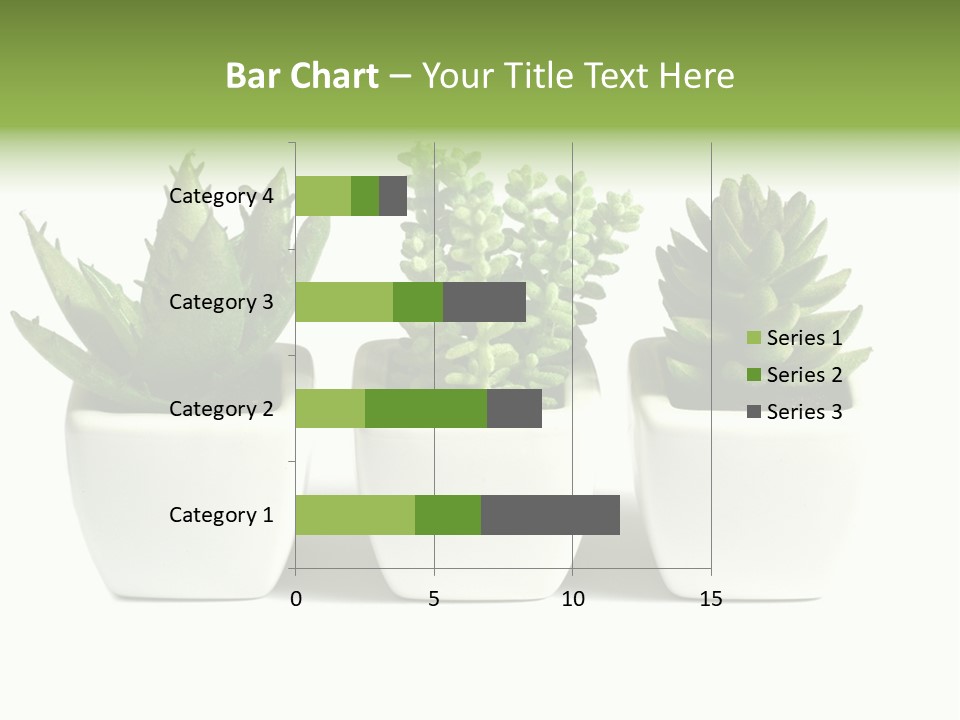 Bar Chart – Your Title Text Here

Category 4
Category 3
Category 2
Category 1

0
5
10
15

Series 1
Series 2
Series 3